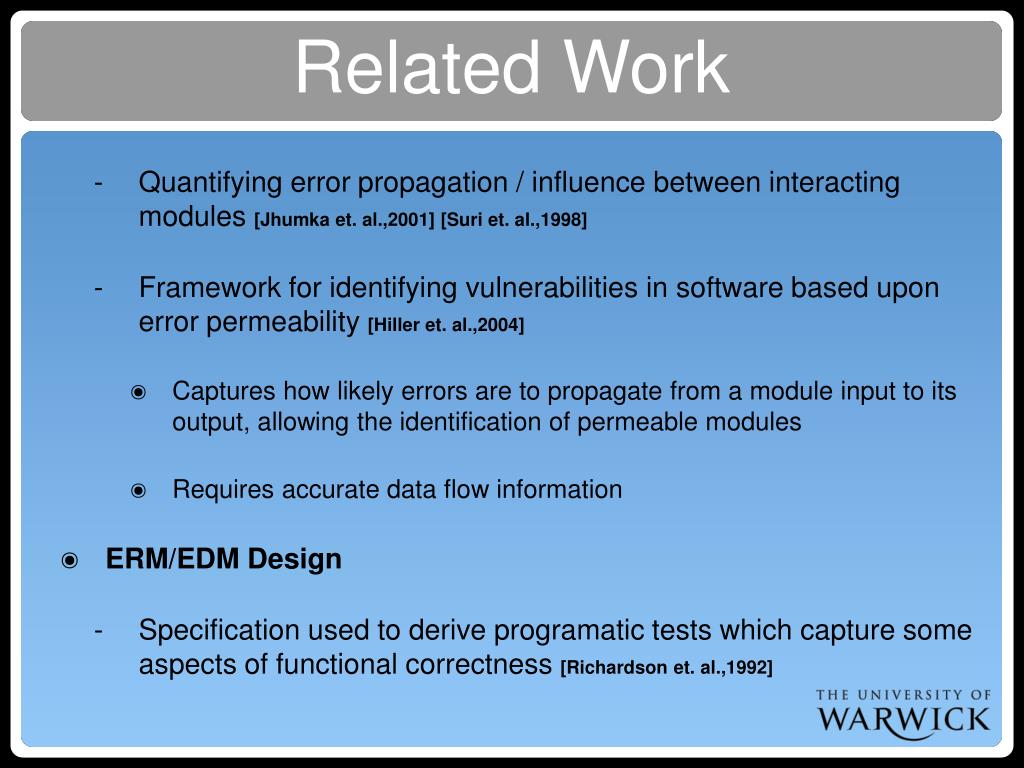 Related Work

- Quantifying error propagation / influence between interacting modules [Jhumka et. al.,2001] [Suri et. al.,1998]

- Framework for identifying vulnerabilities in software based upon error permeability [Hiller et. al.,2004]

◉ Captures how likely errors are to propagate from a module input to its output, allowing the identification of permeable modules

◉ Requires accurate data flow information

◉ ERM/EDM Design

- Specification used to derive programatic tests which capture some aspects of functional correctness [Richardson et. al.,1992]

THE UNIVERSITY OF WARWICK